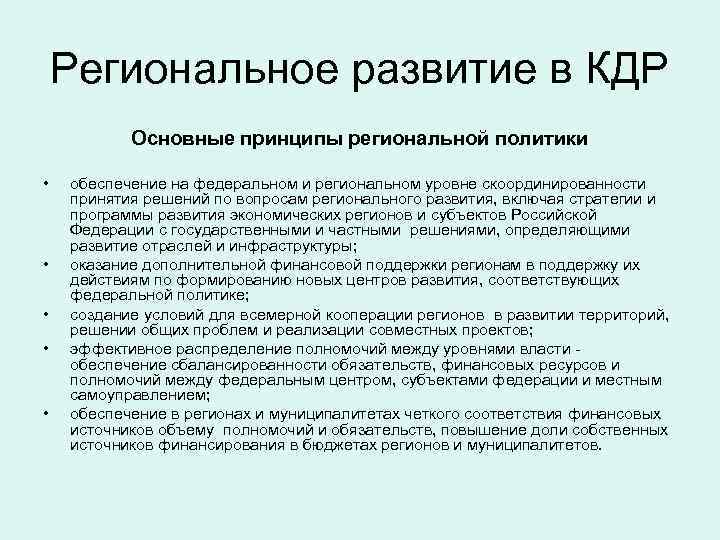 Региональное развитие в КДР

Основные принципы региональной политики

• обеспечение на федеральном и региональном уровне скоординированности принятия решений по вопросам регионального развития, включая стратегии и программы развития экономических регионов и субъектов Российской Федерации с государственными и частными решениями, определяющими развитие отраслей и инфраструктуры;
• оказание дополнительной финансовой поддержки регионам в поддержку их действиям по формированию новых центров развития, соответствующих федеральной политике;
• создание условий для всемерной кооперации регионов в развитии территорий, решении общих проблем и реализации совместных проектов;
• эффективное распределение полномочий между уровнями власти - обеспечение сбалансированности обязательств, финансовых ресурсов и полномочий между федеральным центром, субъектами федерации и местным самоуправлением;
• обеспечение в регионах и муниципалитетах четкого соответствия финансовых источников объему полномочий и обязательств, повышение доли собственных источников финансирования в бюджетах регионов и муниципалитетов.